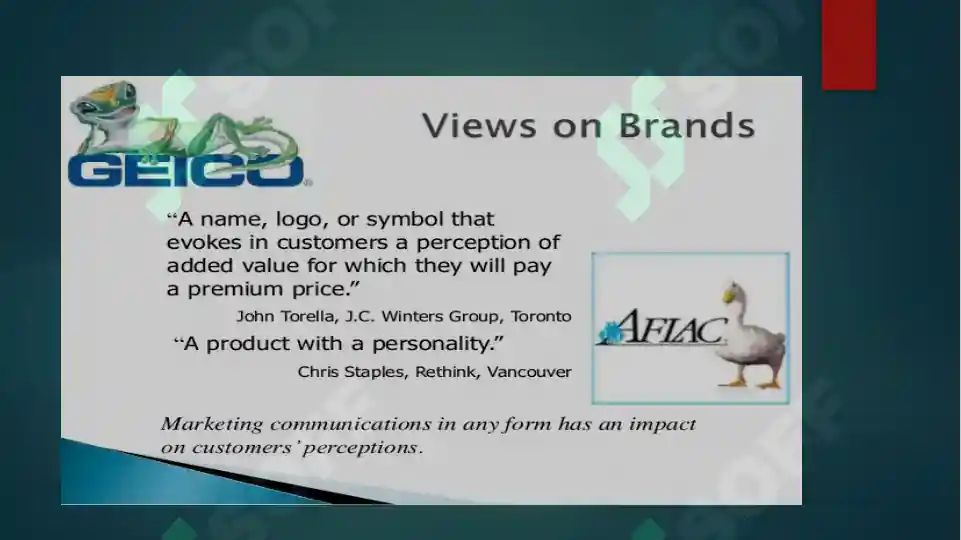 GEICO

Views on Brands

"A name, logo, or symbol that evokes in customers a perception of added value for which they will pay a premium price."

John Torella, J.C. Winters Group, Toronto

"A product with a personality."

Chris Staples, Rethink, Vancouver

AFLAC

Marketing communications in any form has an impact on customers' perceptions.